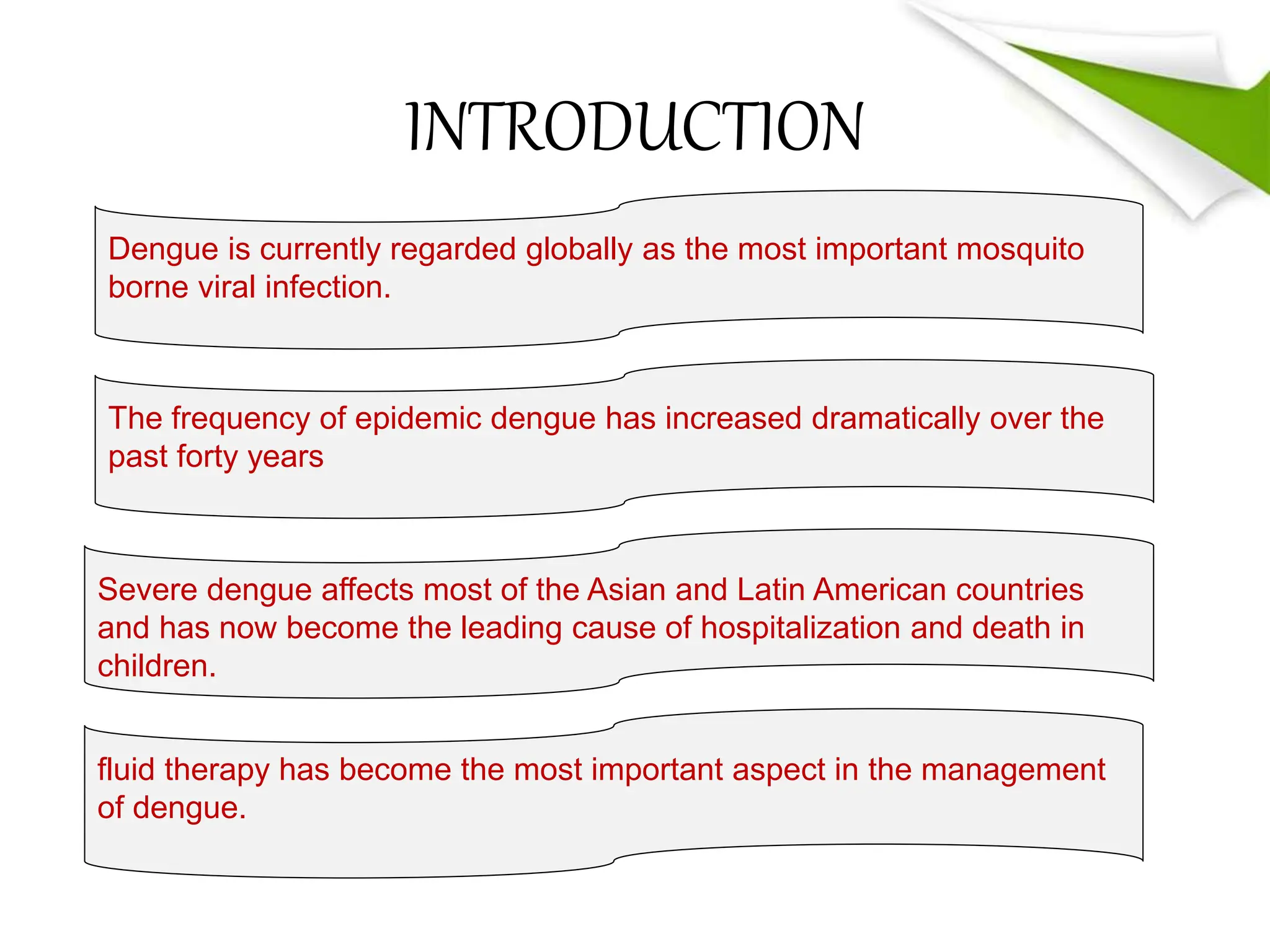 INTRODUCTION

Dengue is currently regarded globally as the most important mosquito borne viral infection.

The frequency of epidemic dengue has increased dramatically over the past forty years

Severe dengue affects most of the Asian and Latin American countries and has now become the leading cause of hospitalization and death in children.

fluid therapy has become the most important aspect in the management of dengue.